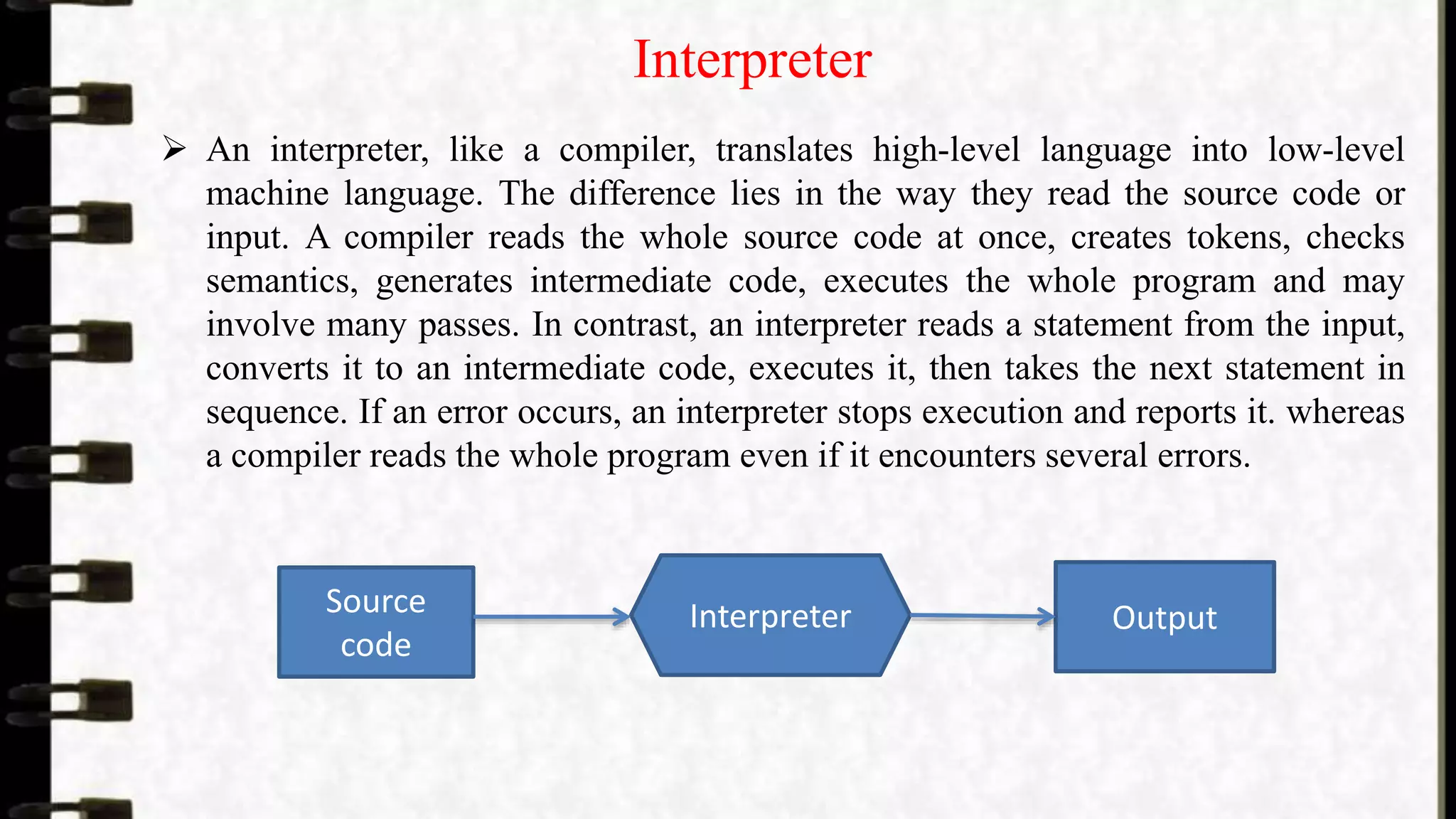 Interpreter

➢ An interpreter, like a compiler, translates high-level language into low-level machine language. The difference lies in the way they read the source code or input. A compiler reads the whole source code at once, creates tokens, checks semantics, generates intermediate code, executes the whole program and may involve many passes. In contrast, an interpreter reads a statement from the input, converts it to an intermediate code, executes it, then takes the next statement in sequence. If an error occurs, an interpreter stops execution and reports it. whereas a compiler reads the whole program even if it encounters several errors.

Source code

Interpreter

Output